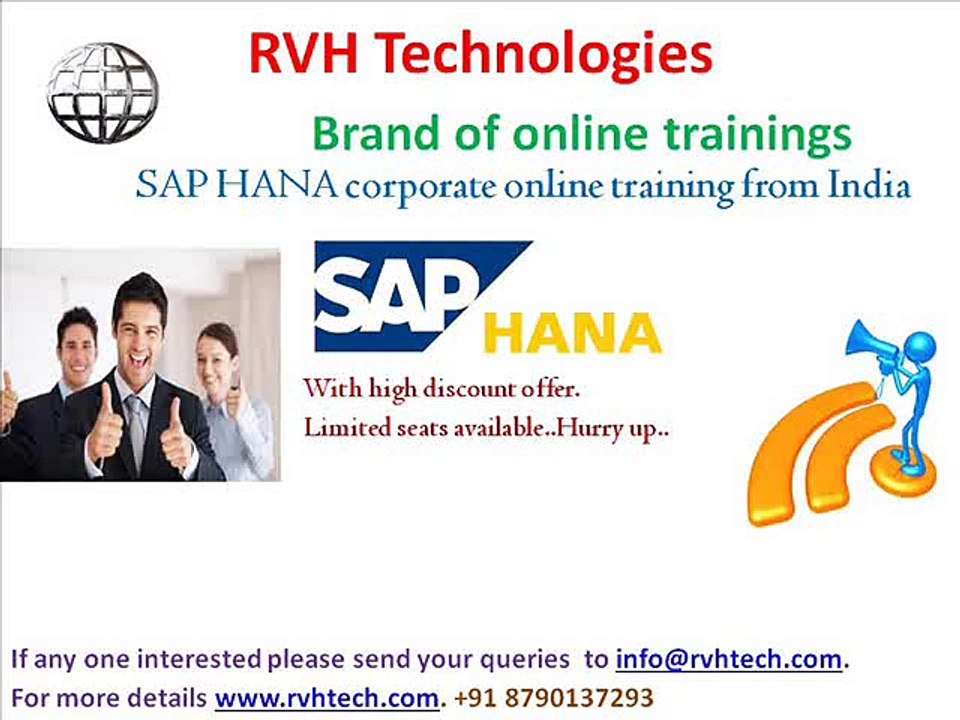 RVH Technologies

Brand of online trainings

SAP HANA corporate online training from India

SAP HANA

With high discount offer.

Limited seats available..Hurry up..

If any one interested please send your queries to info@rvhtech.com.

For more details www.rvhtech.com. +91 8790137293